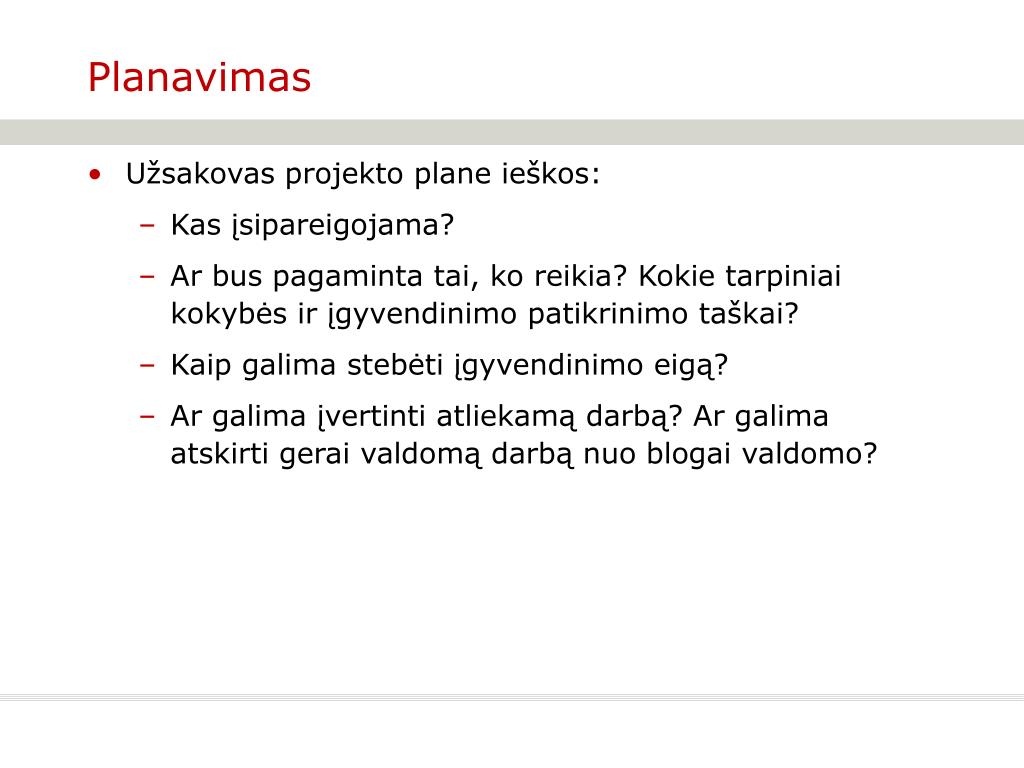 Planavimas

• Užsakovas projekto plane ieškos:
– Kas įsipareigojama?
– Ar bus pagaminta tai, ko reikia? Kokie tarpiniai kokybės ir įgyvendinimo patikrinimo taškai?
– Kaip galima stebėti įgyvendinimo eigą?
– Ar galima įvertinti atliekamą darbą? Ar galima atskirti gerai valdomą darbą nuo blogai valdomo?